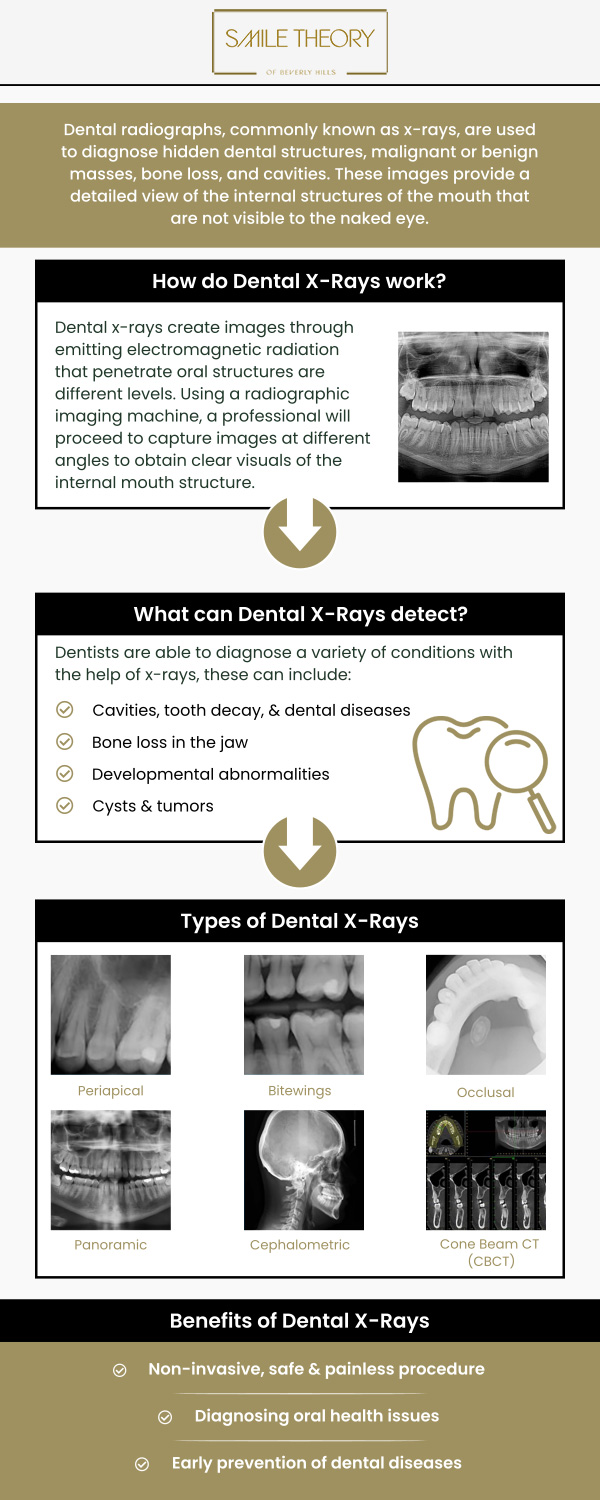 SMILE THEORY
OF BEVERLY HILLS

Dental radiographs, commonly known as x-rays, are used to diagnose hidden dental structures, malignant or benign masses, bone loss, and cavities. These images provide a detailed view of the internal structures of the mouth that are not visible to the naked eye.

How do Dental X-Rays work?

Dental x-rays create images through emitting electromagnetic radiation that penetrate oral structures are different levels. Using a radiographic imaging machine, a professional will proceed to capture images at different angles to obtain clear visuals of the internal mouth structure.

What can Dental X-Rays detect?

Dentists are able to diagnose a variety of conditions with the help of x-rays, these can include:

Cavities, tooth decay, & dental diseases

Bone loss in the jaw

Developmental abnormalities

Cysts & tumors

Types of Dental X-Rays

Periapical

Bitewings

Occlusal

Panoramic

Cephalometric

Cone Beam CT (CBCT)

Benefits of Dental X-Rays

Non-invasive, safe & painless procedure

Diagnosing oral health issues

Early prevention of dental diseases